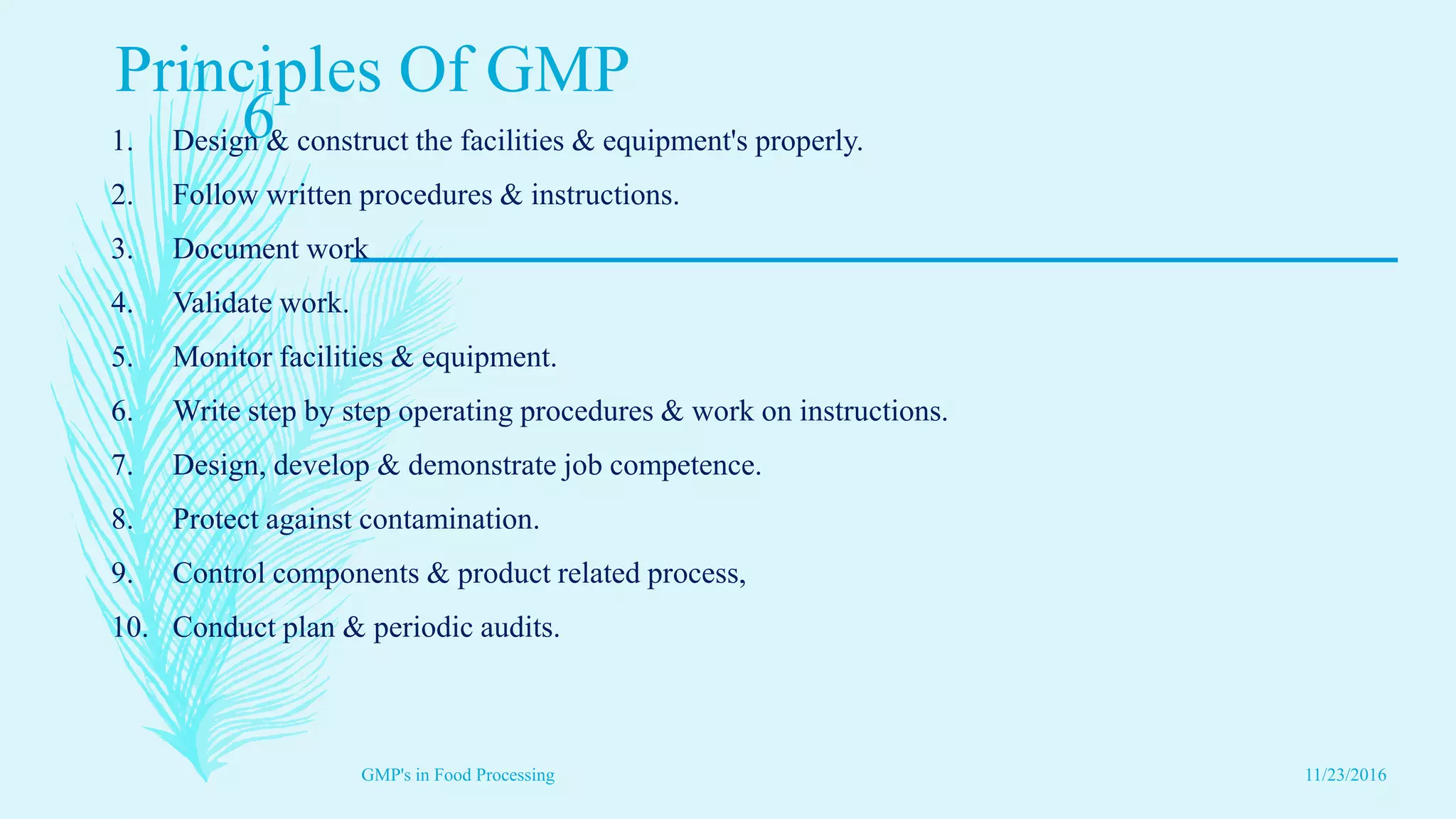 Principles Of GMP

6

1. Design & construct the facilities & equipment's properly.
2. Follow written procedures & instructions.
3. Document work
4. Validate work.
5. Monitor facilities & equipment.
6. Write step by step operating procedures & work on instructions.
7. Design, develop & demonstrate job competence.
8. Protect against contamination.
9. Control components & product related process,
10. Conduct plan & periodic audits.

GMP's in Food Processing

11/23/2016